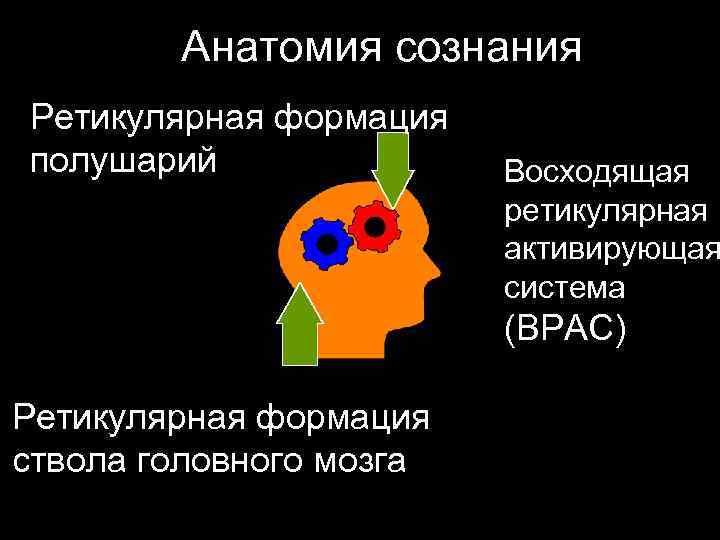 Анатомия сознания

Ретикулярная формация полушарий

Восходящая ретикулярная активирующая система (ВРАС)

Ретикулярная формация ствола головного мозга